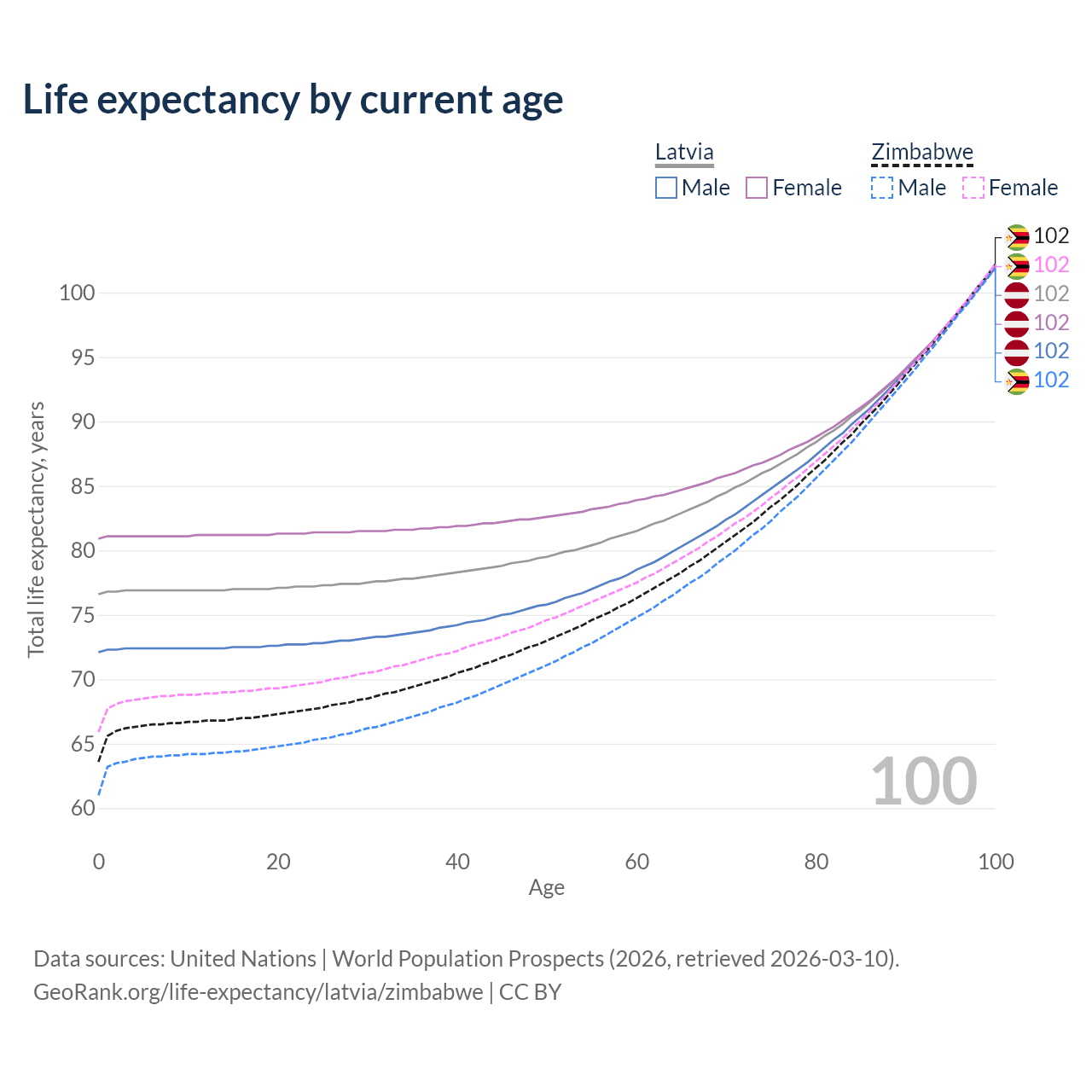 Life expectancy by current age

Latvia
Male Female

Zimbabwe
Male Female

102
102
102
102
102
102

100
95
90
85
80
75
70
65
60

Total life expectancy, years

100

0
20
40
60
80
100

Age

Data sources: United Nations | World Population Prospects (2026, retrieved 2026-03-10).
GeoRank.org/life-expectancy/latvia/zimbabwe | CC BY